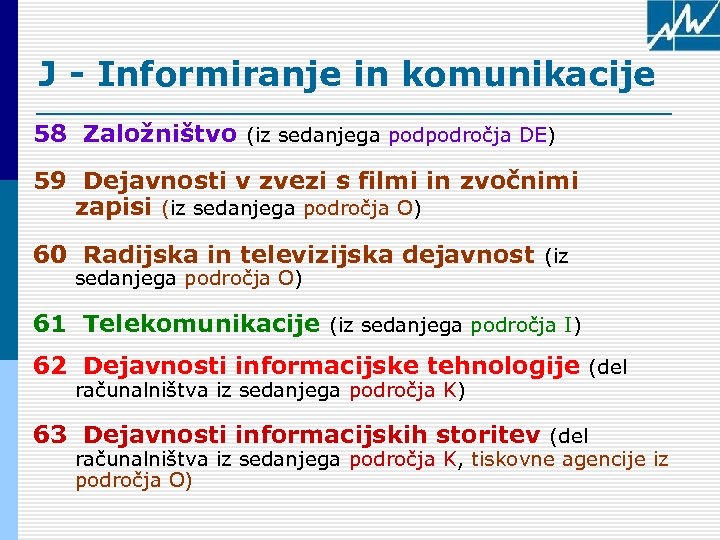 J - Informiranje in komunikacije

58 Založništvo (iz sedanjega podpodročja DE)

59 Dejavnosti v zvezi s filmi in zvočnimi zapisi (iz sedanjega področja O)

60 Radijska in televizijska dejavnost (iz sedanjega področja O)

61 Telekomunikacije (iz sedanjega področja I)

62 Dejavnosti informacijske tehnologije (del računalništva iz sedanjega področja K)

63 Dejavnosti informacijskih storitev (del računalništva iz sedanjega področja K, tiskovne agencije iz področja O)